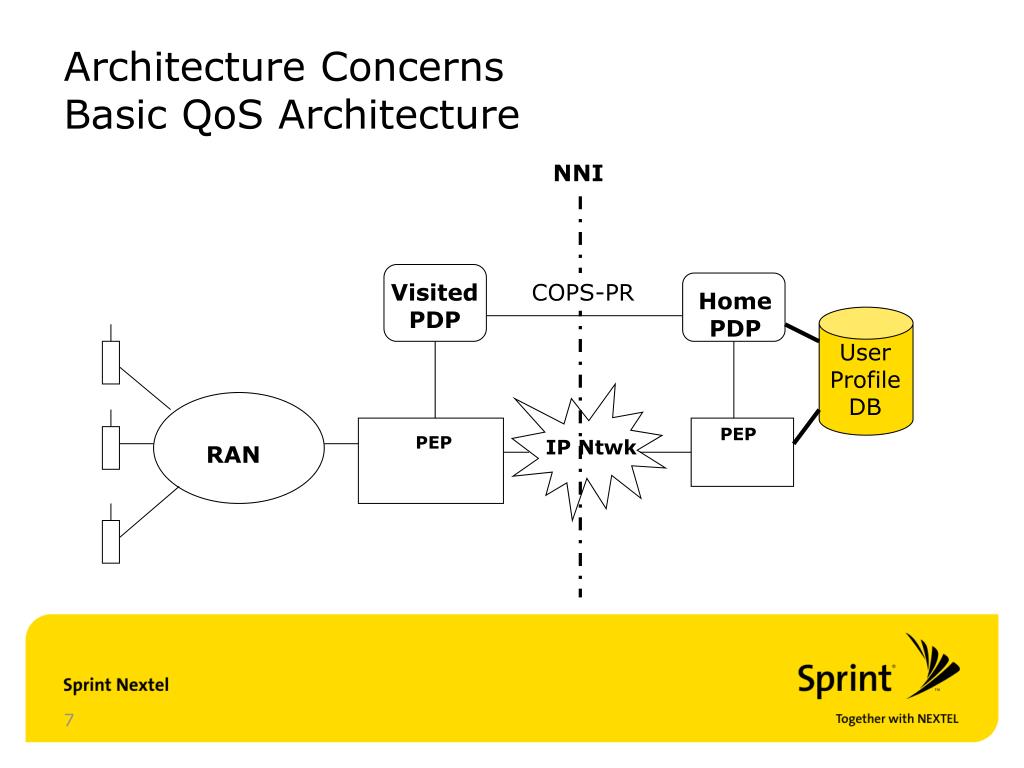 Architecture Concerns
Basic QoS Architecture

NNI

Visited PDP

COPS-PR

Home PDP

User Profile DB

RAN

PEP

IP Ntwk

PEP

Sprint Nextel

7

Sprint

Together with NEXTEL